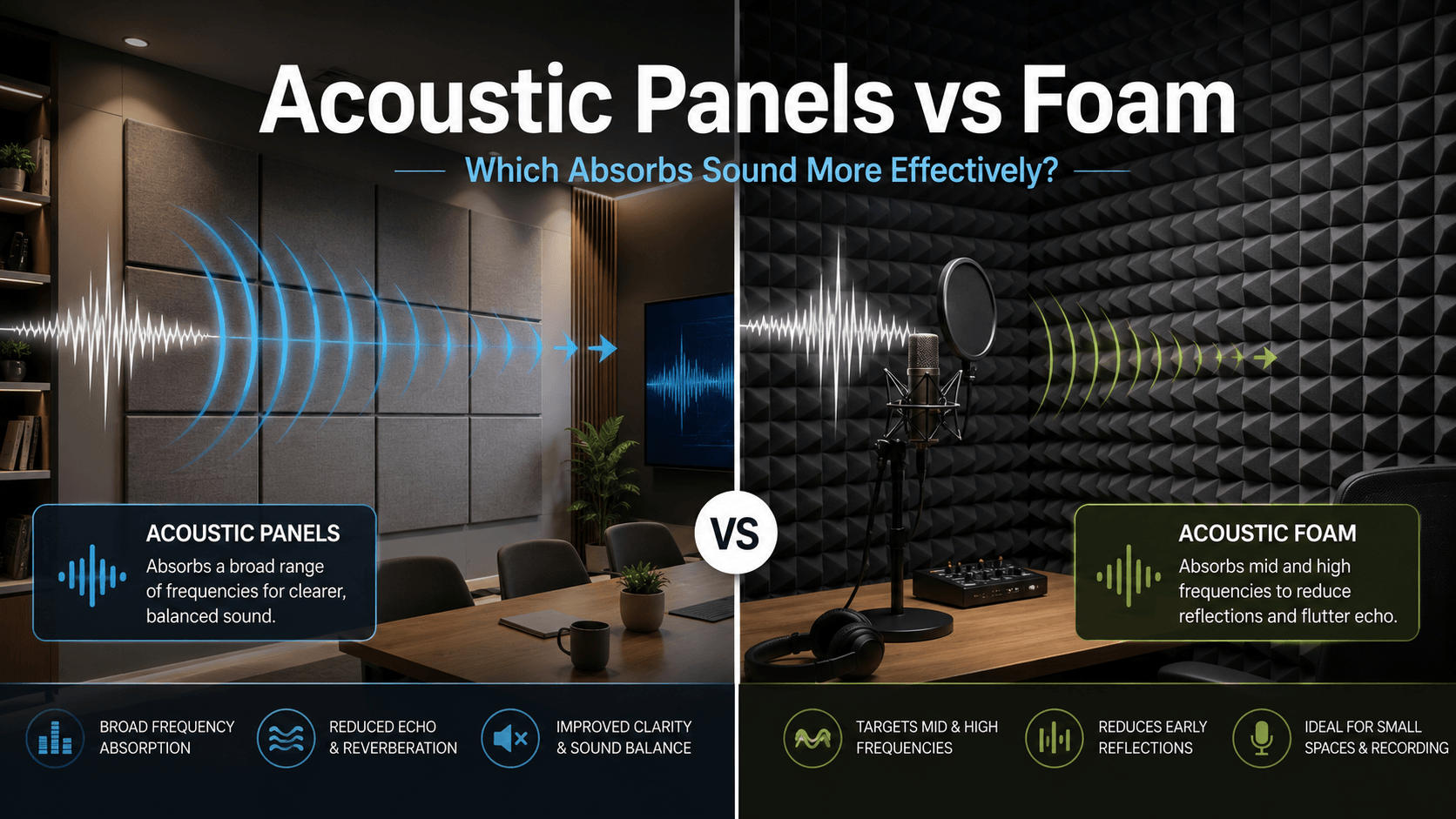 Acoustic Panels vs Foam

Which Absorbs Sound More Effectively?

ACOUSTIC PANELS
Absorbs a broad range of frequencies for clearer, balanced sound.

VS

ACOUSTIC FOAM
Absorbs mid and high frequencies to reduce reflections and flutter echo.

BROAD FREQUENCY ABSORPTION

REDUCED ECHO & REVERBERATION

IMPROVED CLARITY & SOUND BALANCE

TARGETS MID & HIGH FREQUENCIES

REDUCES EARLY REFLECTIONS

IDEAL FOR SMALL SPACES & RECORDING